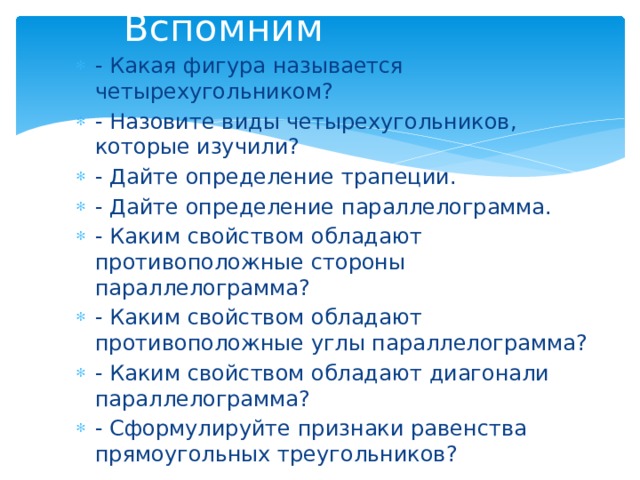 Вспомним

- Какая фигура называется четырехугольником?
- Назовите виды четырехугольников, которые изучили?
- Дайте определение трапеции.
- Дайте определение параллелограмма.
- Каким свойством обладают противоположные стороны параллелограмма?
- Каким свойством обладают противоположные углы параллелограмма?
- Каким свойством обладают диагонали параллелограмма?
- Сформулируйте признаки равенства прямоугольных треугольников?